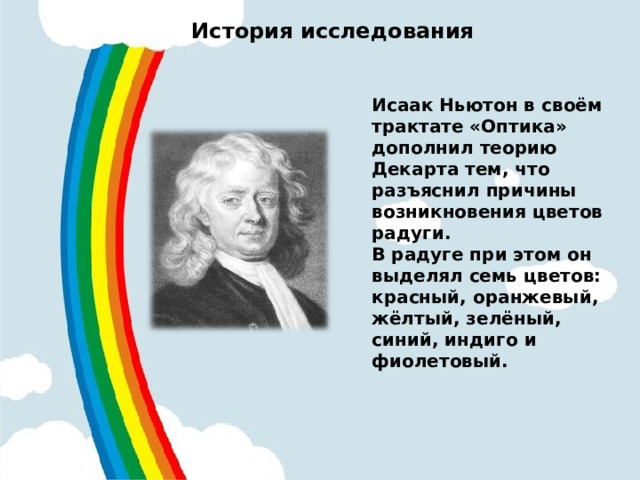 История исследования

Исаак Ньютон в своём трактате «Оптика» дополнил теорию Декарта тем, что разъяснил причины возникновения цветов радуги.
В радуге при этом он выделял семь цветов: красный, оранжевый, жёлтый, зелёный, синий, индиго и фиолетовый.